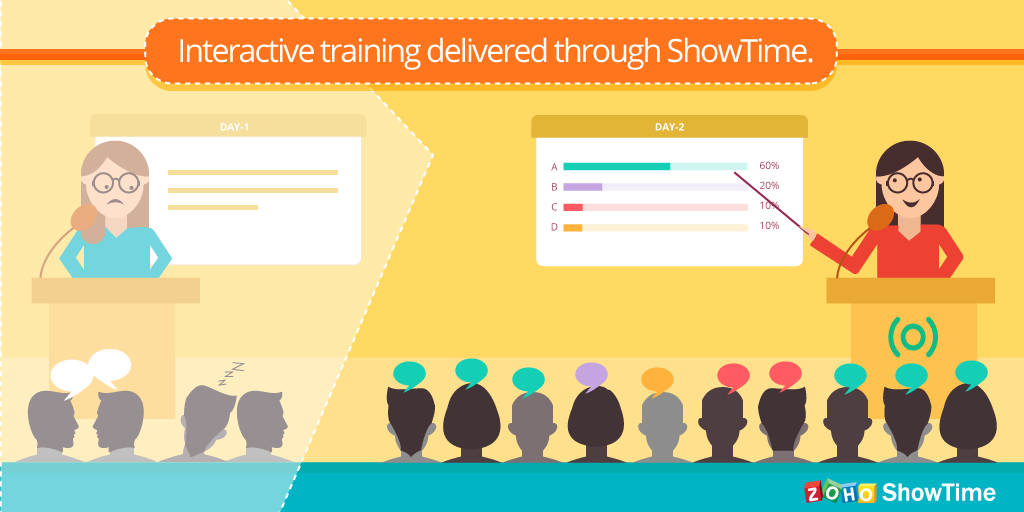 Interactive training delivered through ShowTime.

DAY-1

DAY-2

A 60%
B 20%
C 10%
D 10%

ZZZ

ZOHO ShowTime